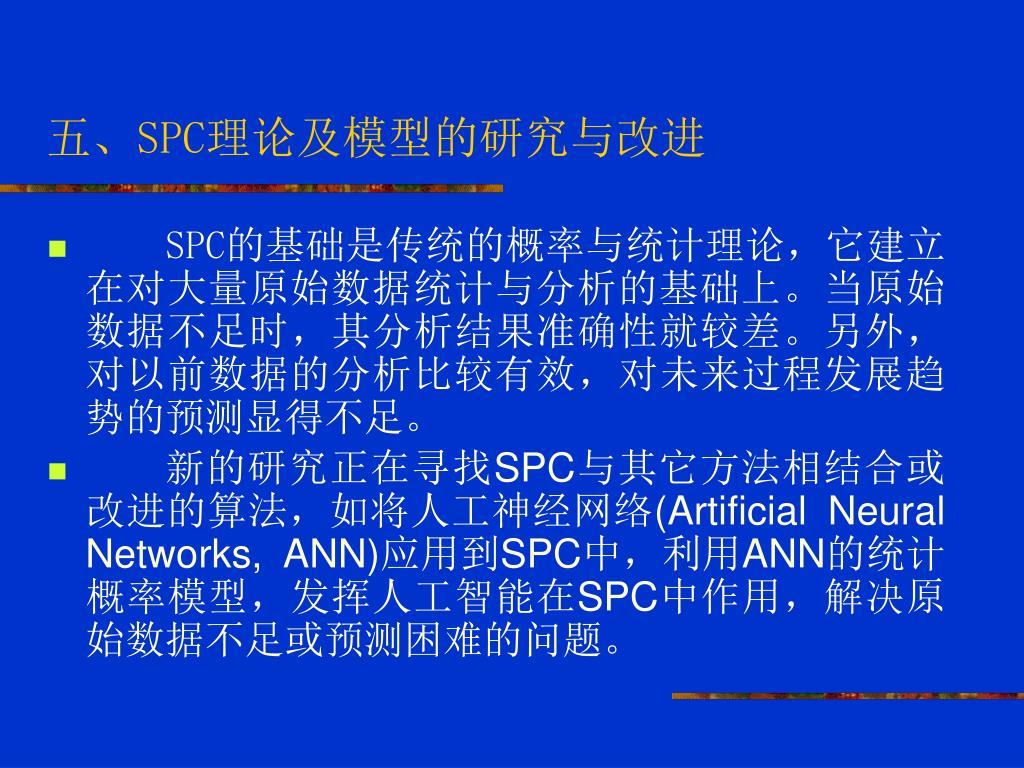 五、SPC理论及模型的研究与改进

SPC的基础是传统的概率与统计理论，它建立在对大量原始数据统计与分析的基础上。当原始数据不足时，其分析结果准确性就较差。另外，对以前数据的分析比较有效，对未来过程发展趋势的预测显得不足。

新的研究正在寻找SPC与其它方法相结合或改进的算法，如将人工神经网络(Artificial Neural Networks, ANN)应用到SPC中，利用ANN的统计概率模型，发挥人工智能在SPC中作用，解决原始数据不足或预测困难的问题。